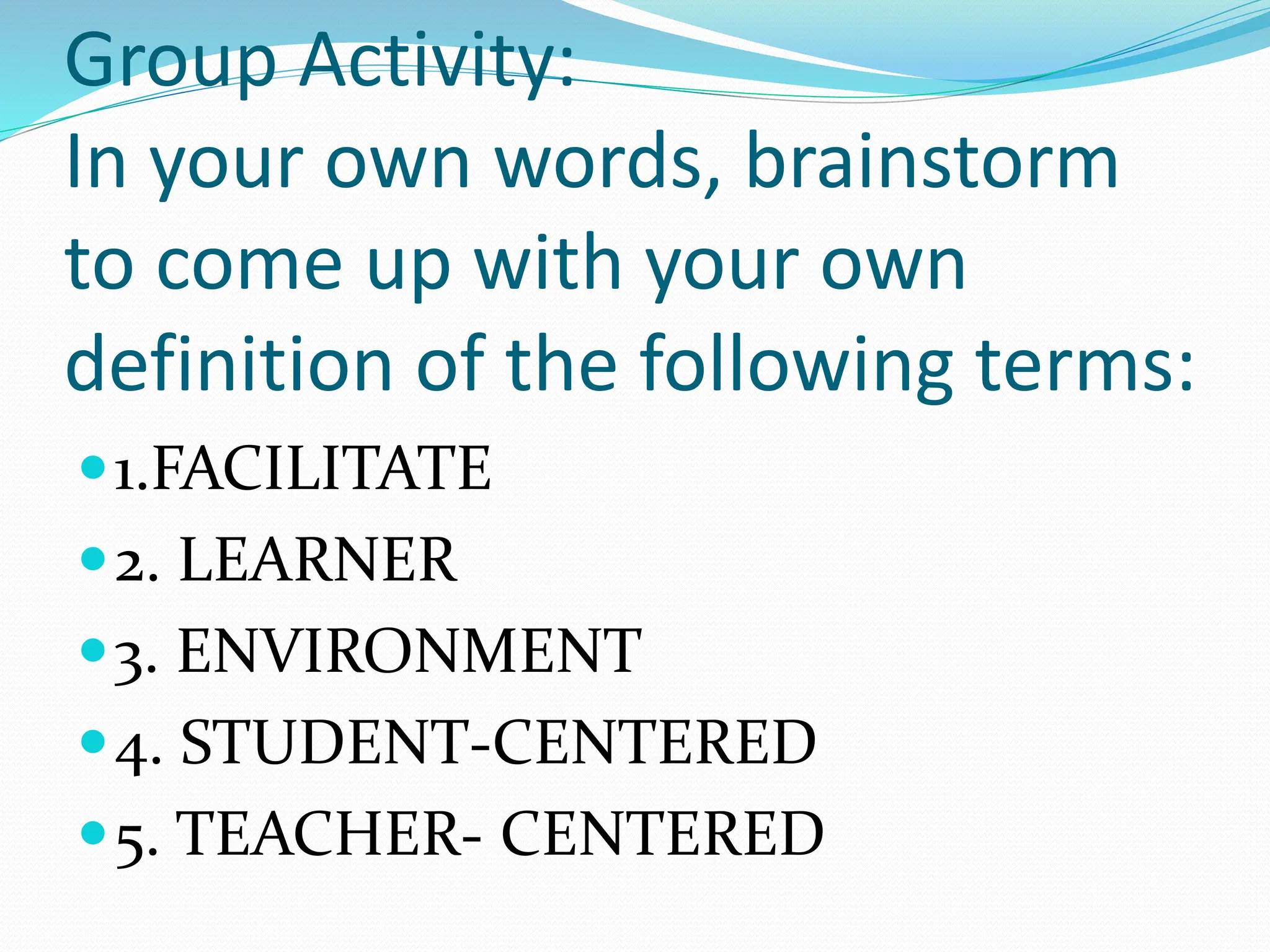 Group Activity:
In your own words, brainstorm to come up with your own definition of the following terms:

- 1.FACILITATE
- 2. LEARNER
- 3. ENVIRONMENT
- 4. STUDENT-CENTERED
- 5. TEACHER- CENTERED